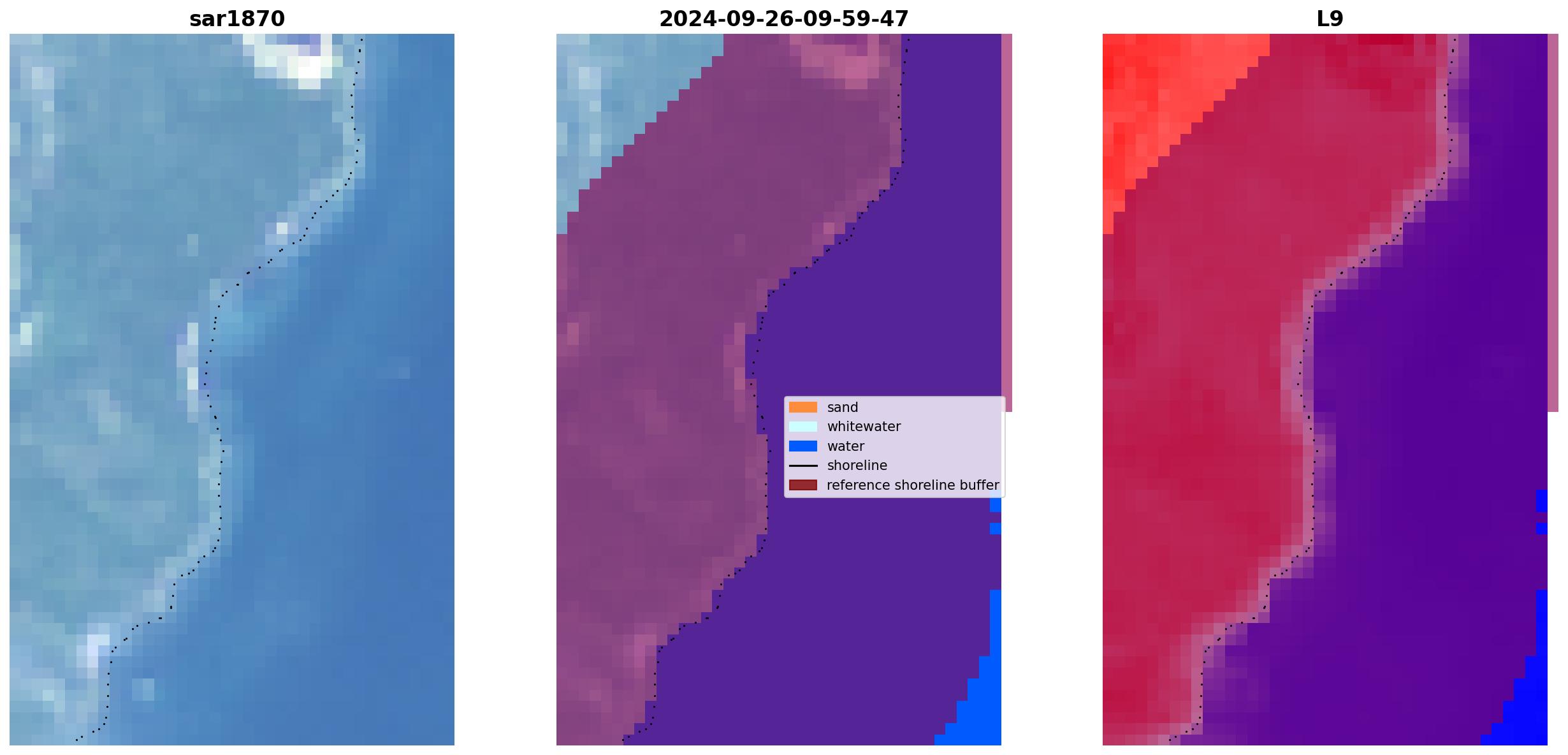 sar1870

2024-09-26-09-59-47

sand
whitewater
water
shoreline
reference shoreline buffer

L9